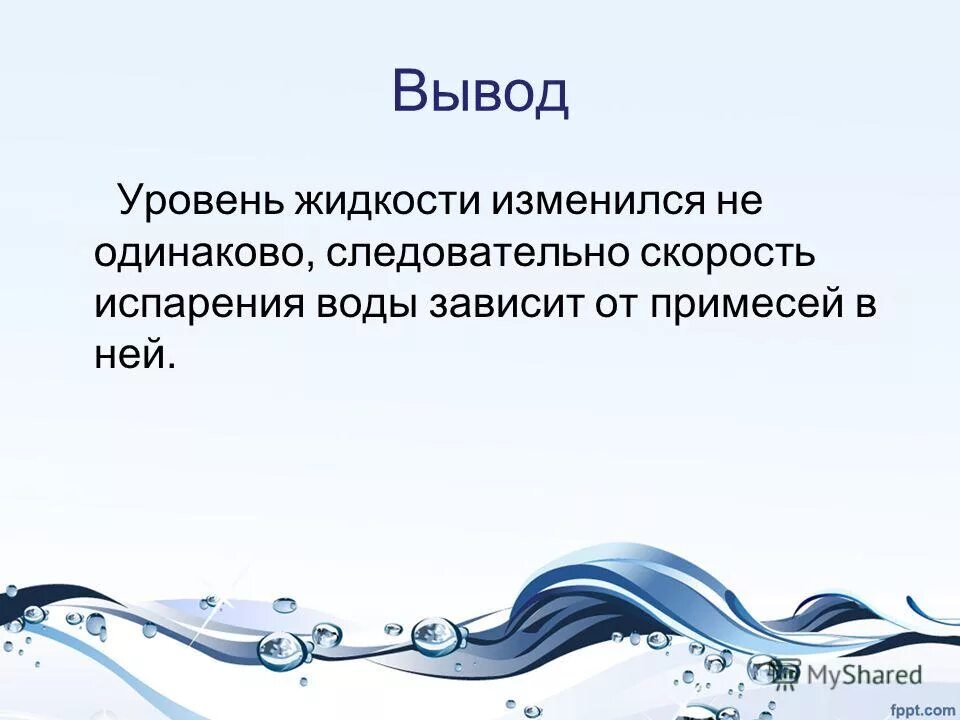 Вывод

Уровень жидкости изменился не одинаково, следовательно скорость испарения воды зависит от примесей в ней.

MyShared

fppt.com